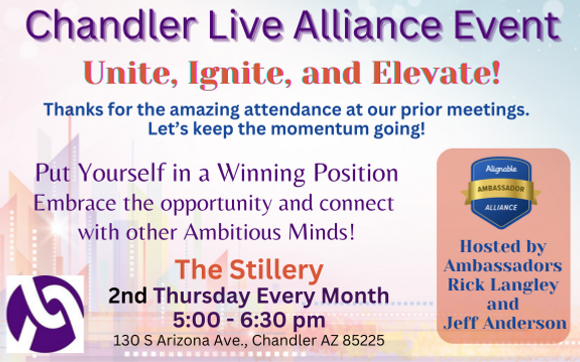 Chandler Live Alliance Event

Unite, Ignite, and Elevate!

Thanks for the amazing attendance at our prior meetings. Let's keep the momentum going!

Put Yourself in a Winning Position
Embrace the opportunity and connect with other Ambitious Minds!

The Stillery
2nd Thursday Every Month
5:00 - 6:30 pm
130 S Arizona Ave., Chandler AZ 85225

Alignable
AMBASSADOR
ALLIANCE

Hosted by Ambassadors Rick Langley and Jeff Anderson